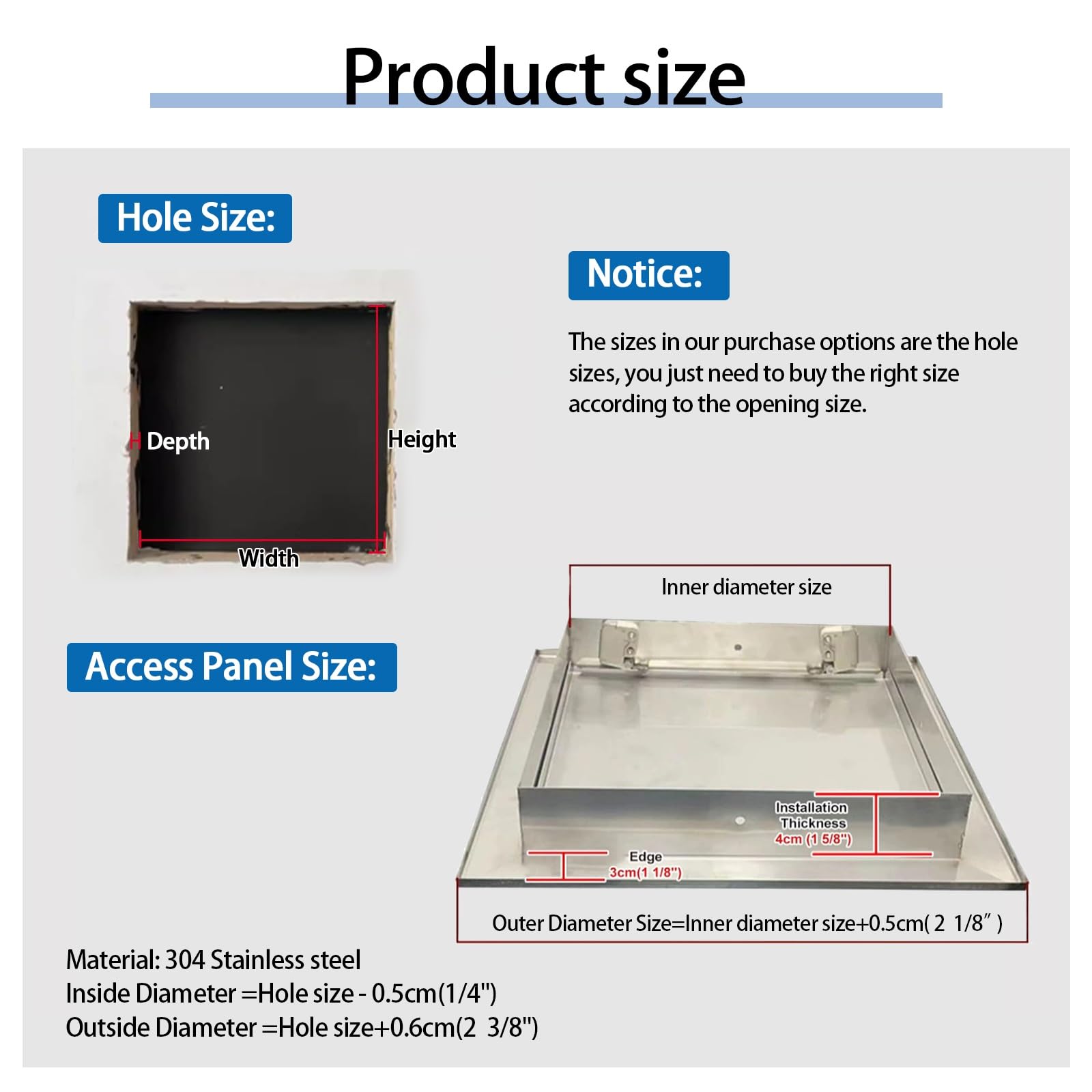 Product size

Hole Size:

Depth

Height

Width

Notice:

The sizes in our purchase options are the hole sizes, you just need to buy the right size according to the opening size.

Access Panel Size:

Inner diameter size

Installation Thickness 4cm (1 5/8")

Edge 3cm(1 1/8")

Outer Diameter Size=Inner diameter size+0.5cm( 2 1/8″ )

Material: 304 Stainless steel
Inside Diameter =Hole size - 0.5cm(1/4")
Outside Diameter =Hole size+0.6cm(2 3/8")